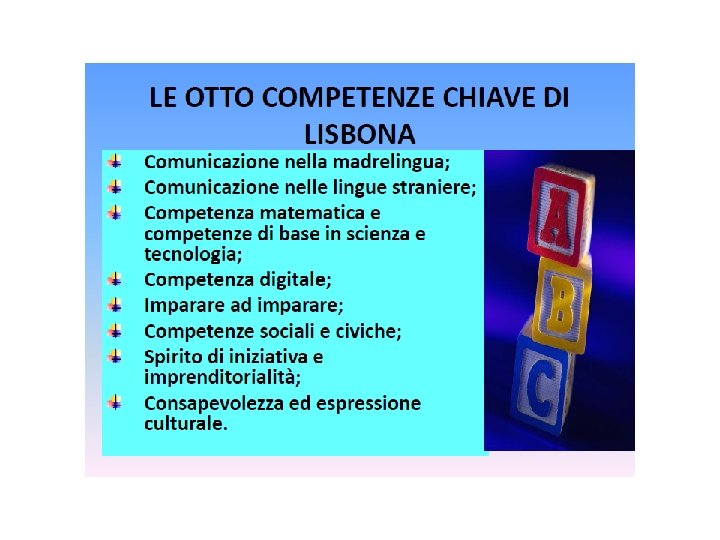 LE OTTO COMPETENZE CHIAVE DI LISBONA

Comunicazione nella madrelingua;
Comunicazione nelle lingue straniere;
Competenza matematica e competenze di base in scienza e tecnologia;
Competenza digitale;
Imparare ad imparare;
Competenze sociali e civiche;
Spirito di iniziativa e imprenditorialità;
Consapevolezza ed espressione culturale.

A
B
C